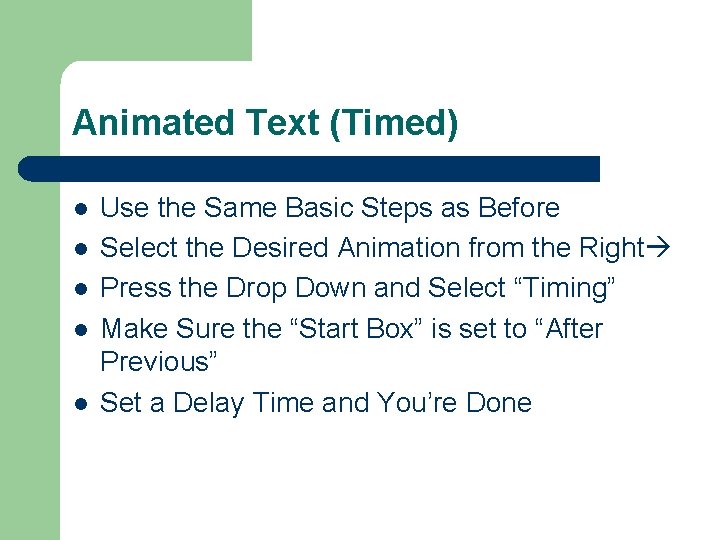 Animated Text (Timed)

- Use the Same Basic Steps as Before
- Select the Desired Animation from the Right→
- Press the Drop Down and Select “Timing”
- Make Sure the “Start Box” is set to “After Previous”
- Set a Delay Time and You’re Done